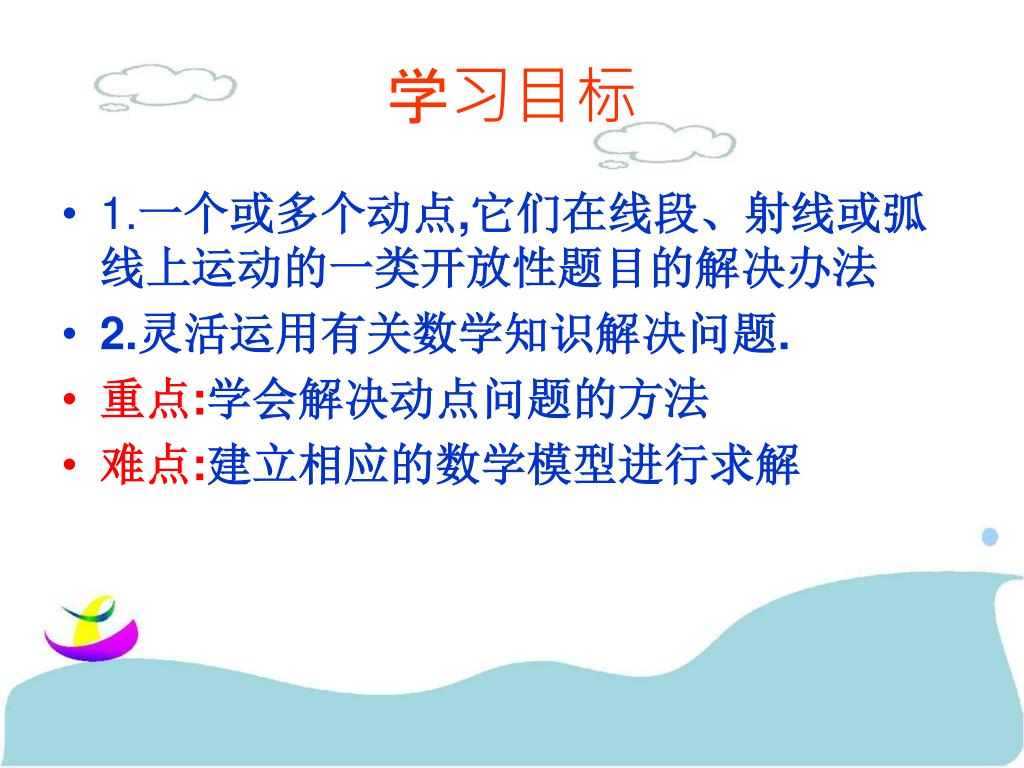 学习目标

• 1.一个或多个动点,它们在线段、射线或弧线上运动的一类开放性题目的解决办法
• 2.灵活运用有关数学知识解决问题.
• 重点:学会解决动点问题的方法
• 难点:建立相应的数学模型进行求解